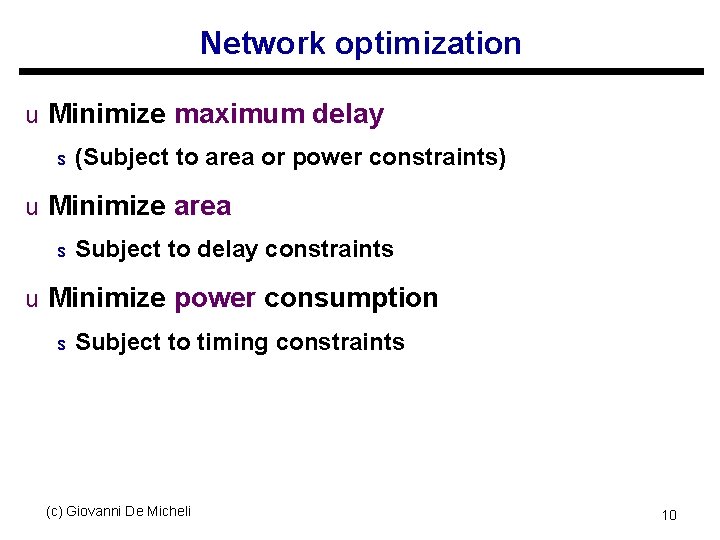 Network optimization

u Minimize maximum delay

s (Subject to area or power constraints)

u Minimize area

s Subject to delay constraints

u Minimize power consumption

s Subject to timing constraints

(c) Giovanni De Micheli

10